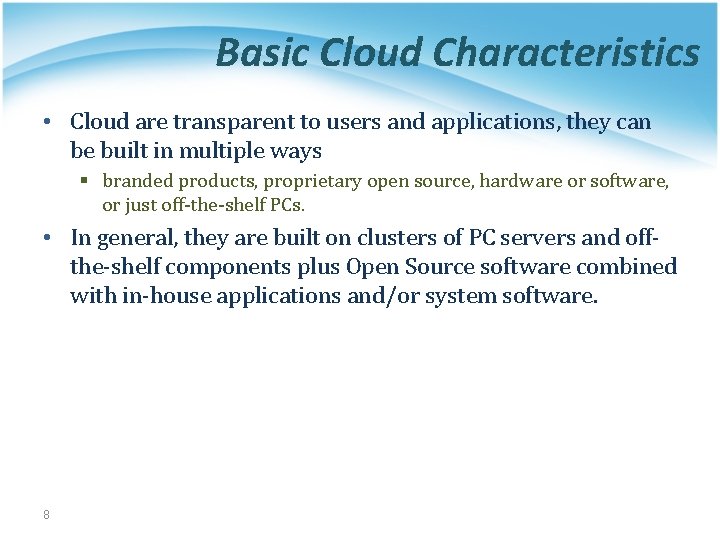 Basic Cloud Characteristics

• Cloud are transparent to users and applications, they can be built in multiple ways

▪ branded products, proprietary open source, hardware or software, or just off-the-shelf PCs.

• In general, they are built on clusters of PC servers and off-the-shelf components plus Open Source software combined with in-house applications and/or system software.

8